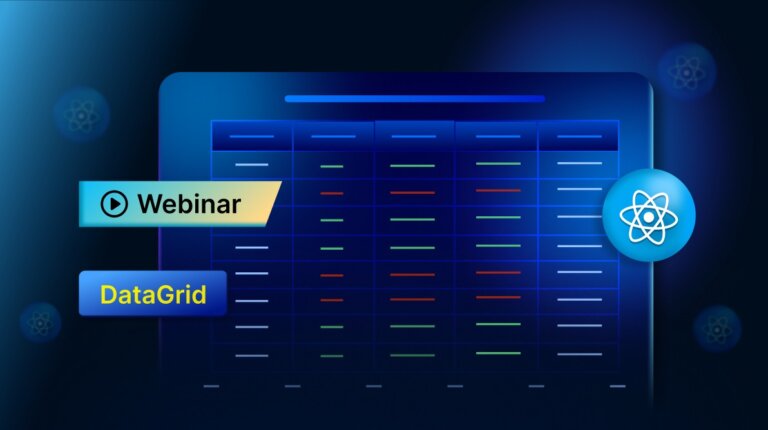 Webinar

DataGrid